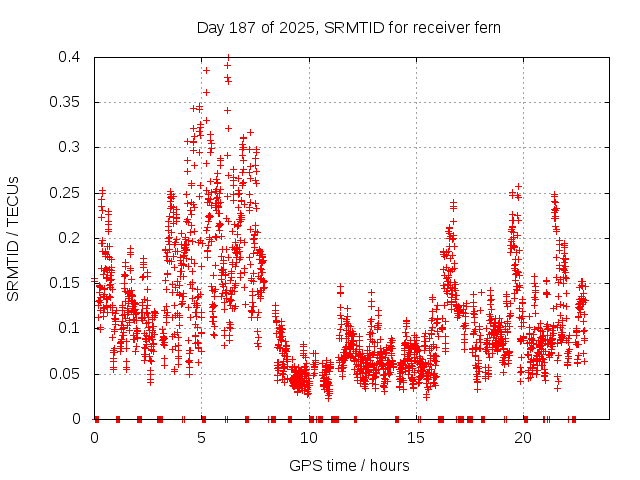 Day 187 of 2025, SRMTID for receiver fern

SRMTID / TECUs

0.4
0.35
0.3
0.25
0.2
0.15
0.1
0.05
0

0
5
10
15
20

GPS time / hours